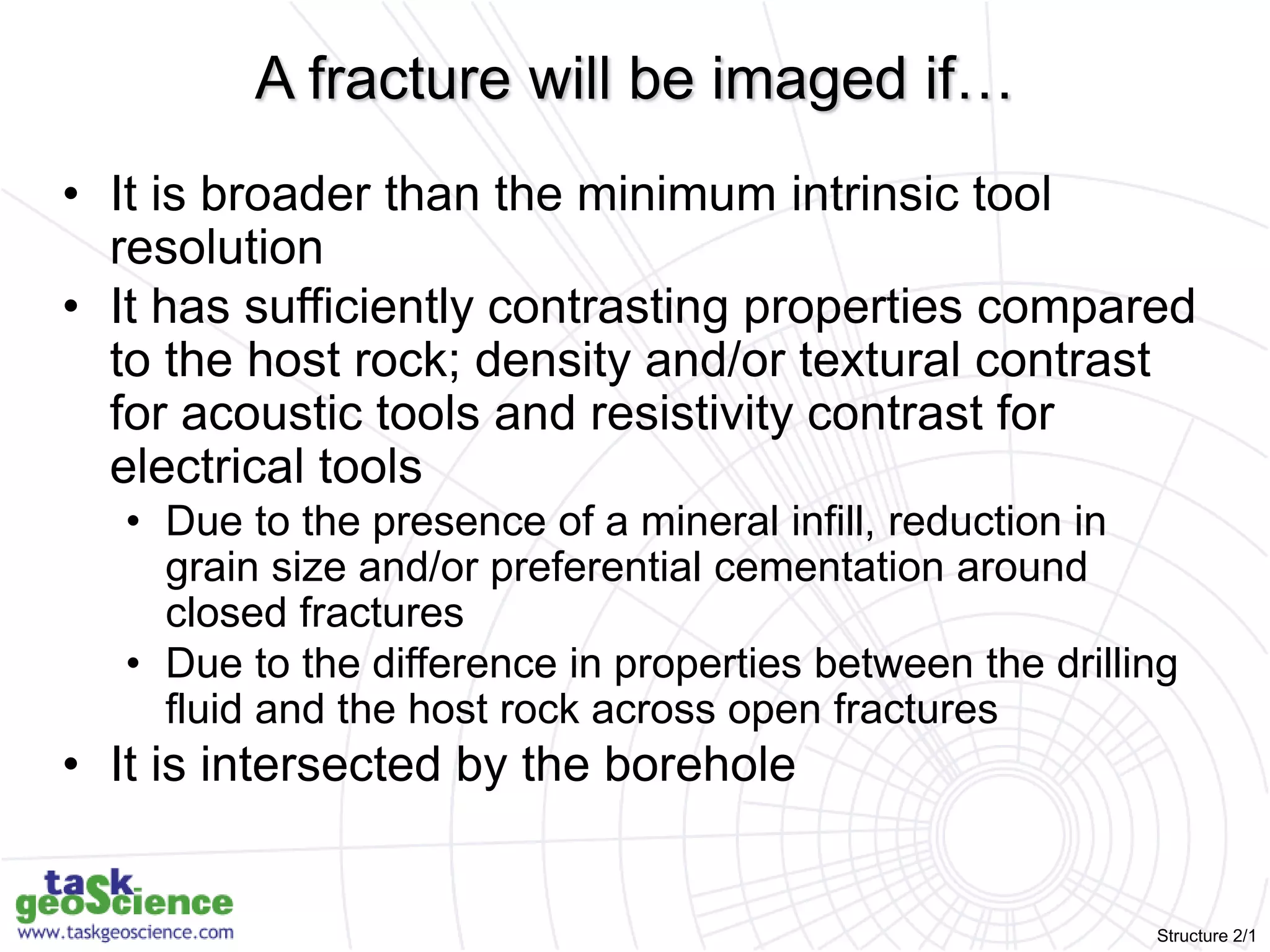 A fracture will be imaged if…

• It is broader than the minimum intrinsic tool resolution

• It has sufficiently contrasting properties compared to the host rock; density and/or textural contrast for acoustic tools and resistivity contrast for electrical tools

  • Due to the presence of a mineral infill, reduction in grain size and/or preferential cementation around closed fractures

  • Due to the difference in properties between the drilling fluid and the host rock across open fractures

• It is intersected by the borehole

task geoScience
www.taskgeoscience.com

Structure 2/1